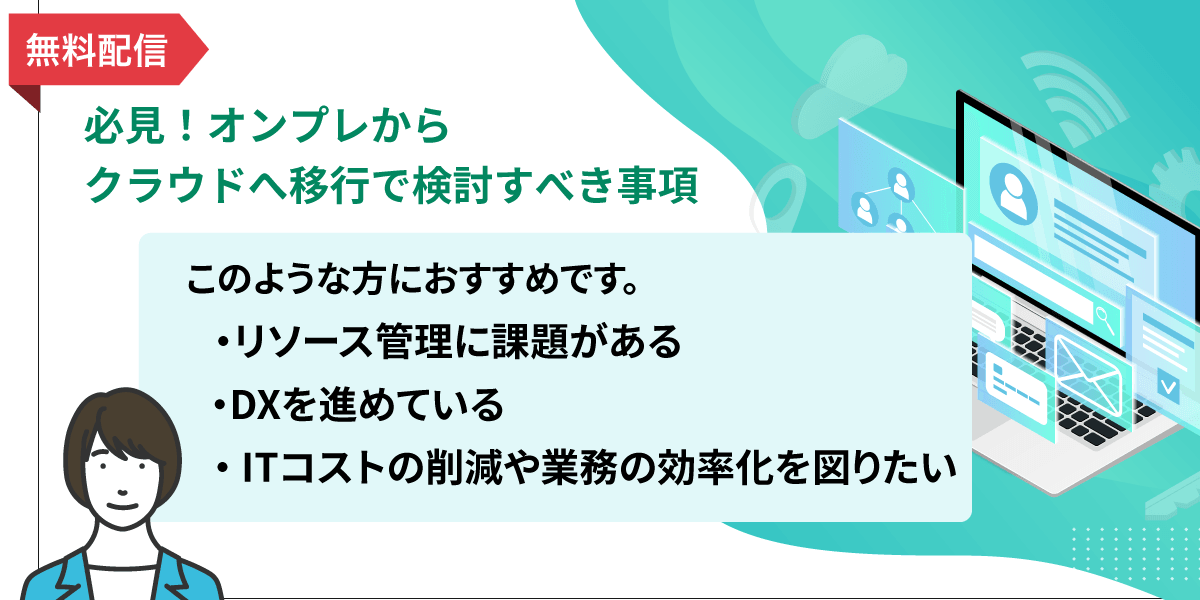 無料配信

必見！オンプレから
クラウドへ移行で検討すべき事項

このような方におすすめです。
・リソース管理に課題がある
・DXを進めている
・ITコストの削減や業務の効率化を図りたい